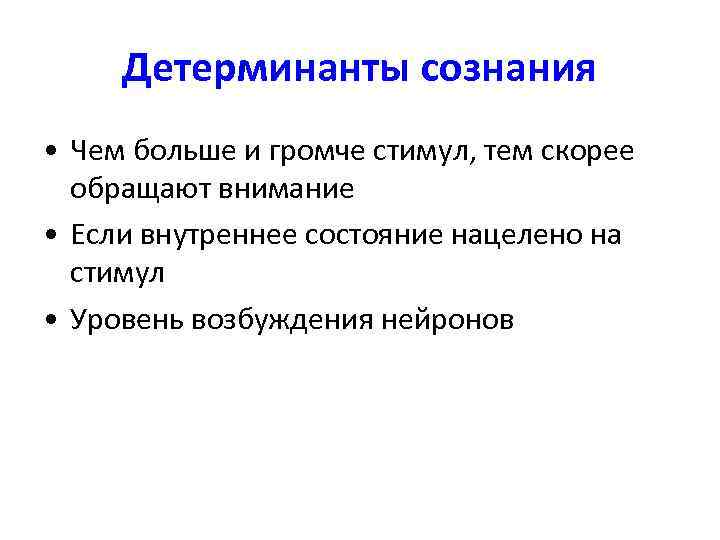 Детерминанты сознания

• Чем больше и громче стимул, тем скорее обращают внимание
• Если внутреннее состояние нацелено на стимул
• Уровень возбуждения нейронов